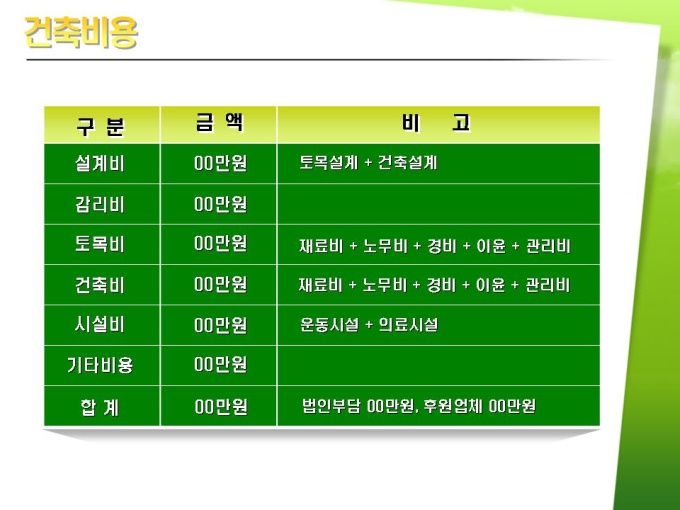 건축비용

| 구 분 | 금 액 | 비 고 |
|---|---|---|
| 설계비 | 00만원 | 토목설계 + 건축설계 |
| 감리비 | 00만원 | |
| 토목비 | 00만원 | 재료비 + 노무비 + 경비 + 이윤 + 관리비 |
| 건축비 | 00만원 | 재료비 + 노무비 + 경비 + 이윤 + 관리비 |
| 시설비 | 00만원 | 운동시설 + 의료시설 |
| 기타비용 | 00만원 | |
| 합 계 | 00만원 | 법인부담 00만원, 후원업체 00만원 |